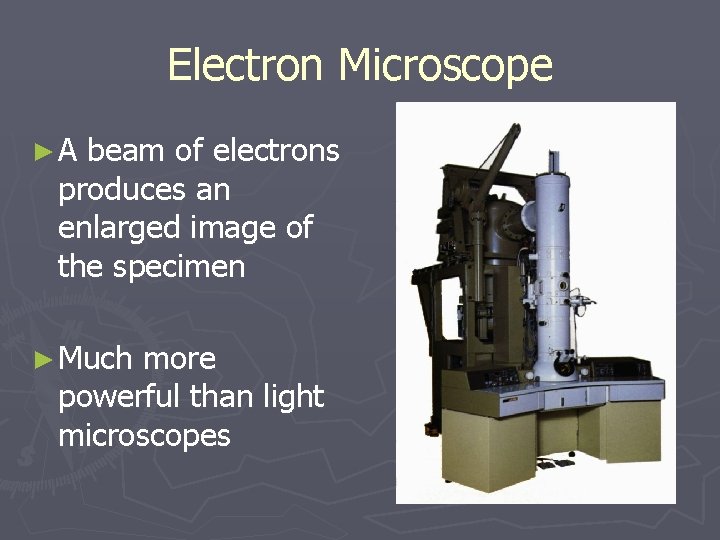 Electron Microscope

►A beam of electrons produces an enlarged image of the specimen

►Much more powerful than light microscopes